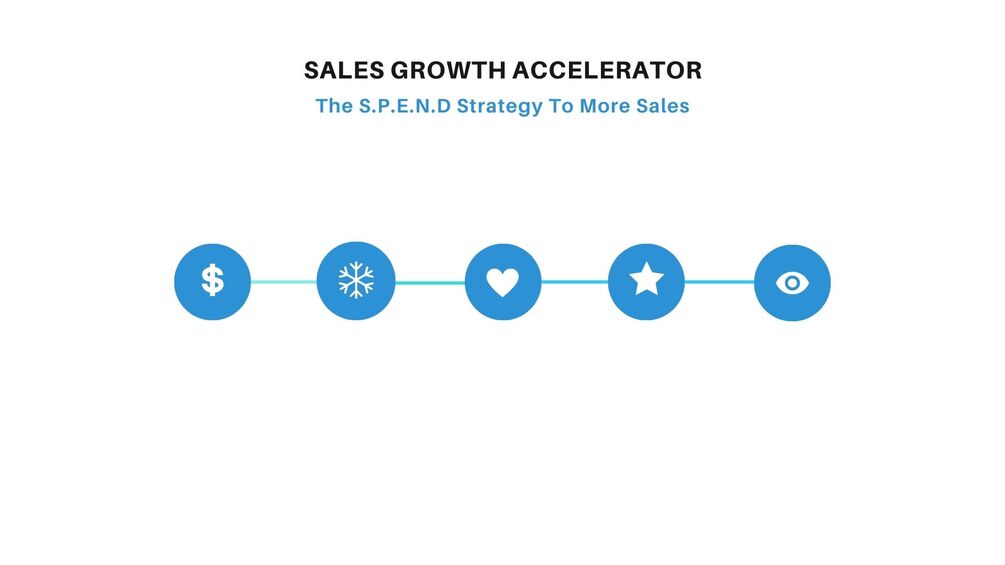 SALES GROWTH ACCELERATOR
The S.P.E.N.D Strategy To More Sales

$